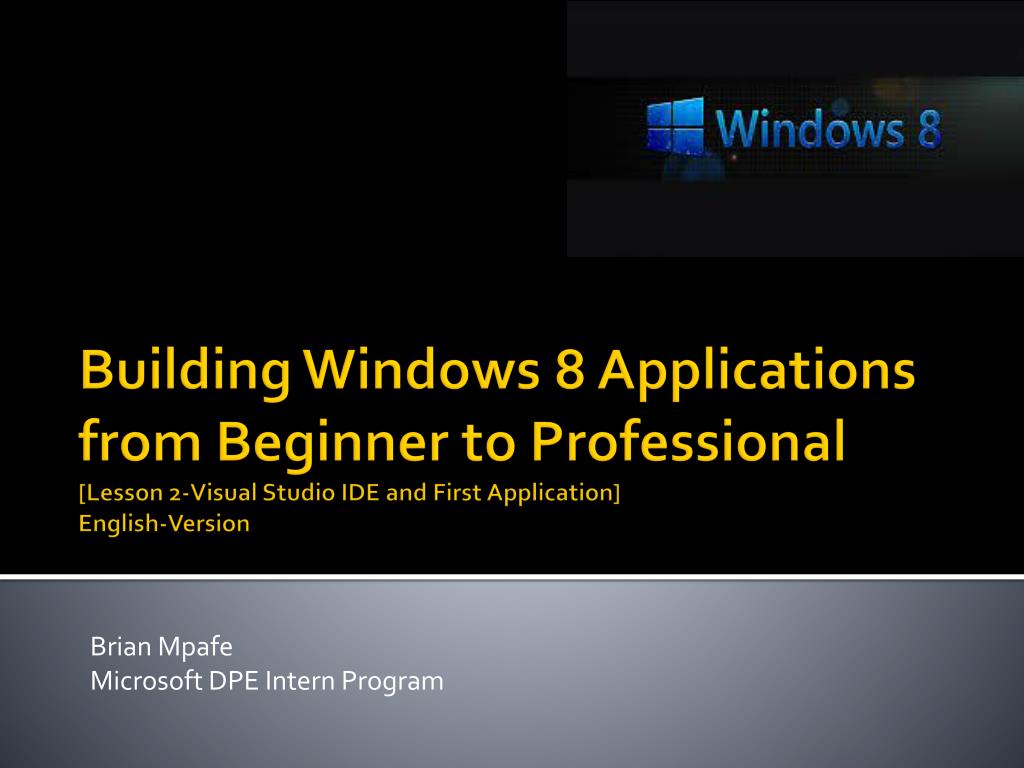 Windows 8

Building Windows 8 Applications from Beginner to Professional
[Lesson 2-Visual Studio IDE and First Application]
English-Version

Brian Mpafe
Microsoft DPE Intern Program